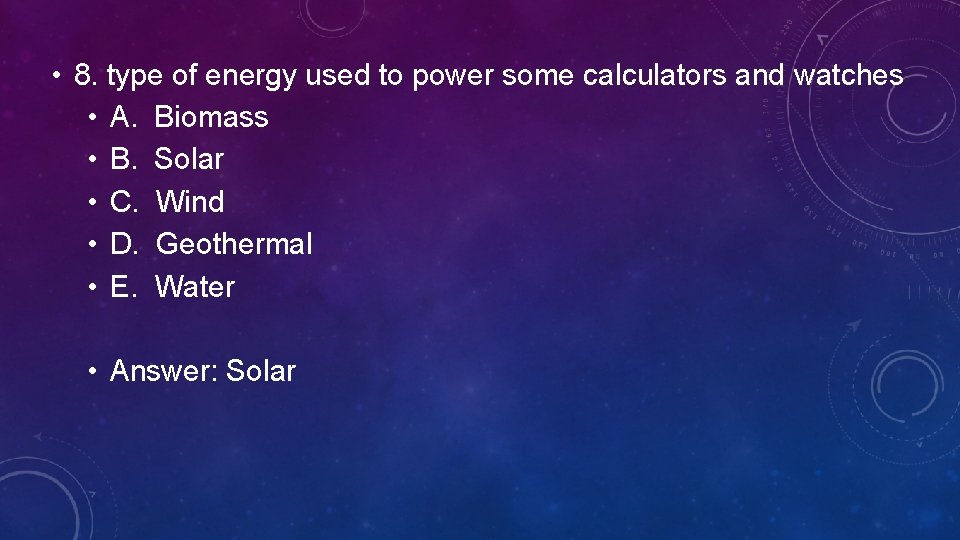 • 8. type of energy used to power some calculators and watches
• A. Biomass
• B. Solar
• C. Wind
• D. Geothermal
• E. Water

• Answer: Solar